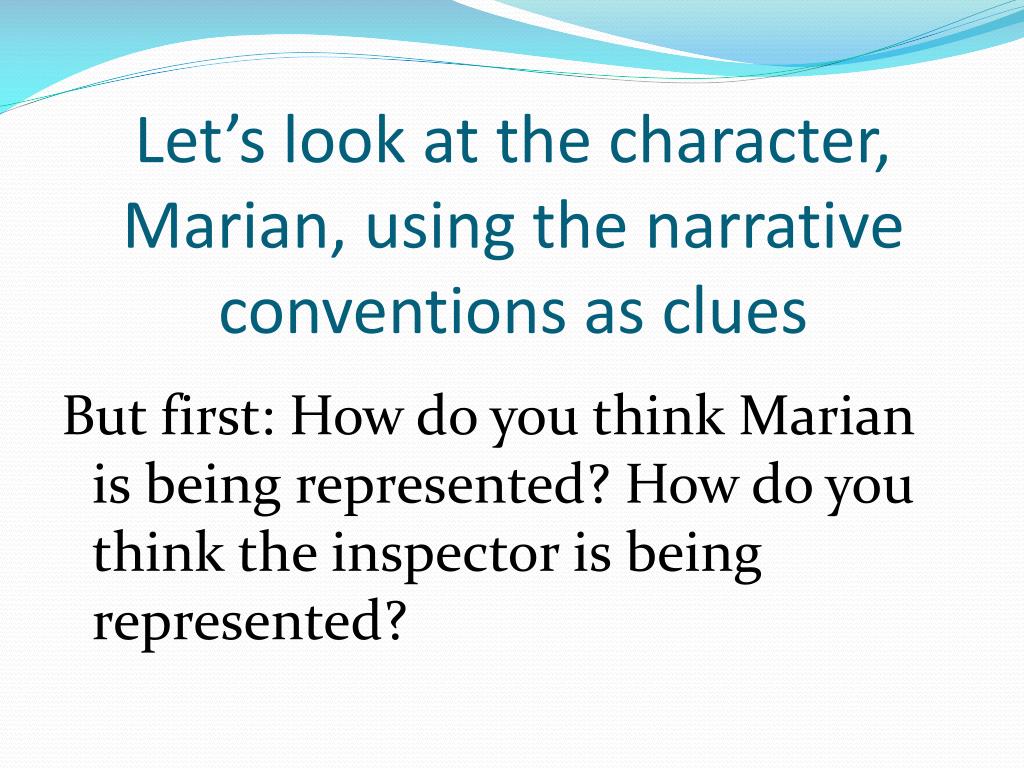 Let’s look at the character, Marian, using the narrative conventions as clues

But first: How do you think Marian is being represented? How do you think the inspector is being represented?